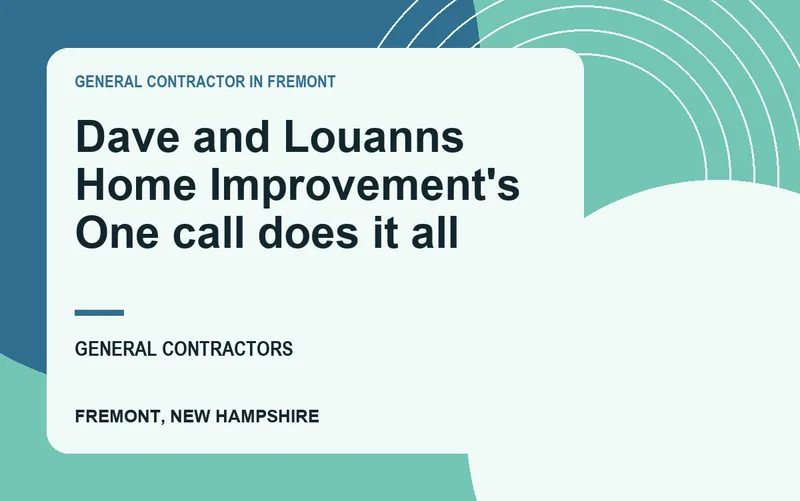 GENERAL CONTRACTOR IN FREMONT

Dave and Louanns Home Improvement's One call does it all

GENERAL CONTRACTORS

FREMONT, NEW HAMPSHIRE